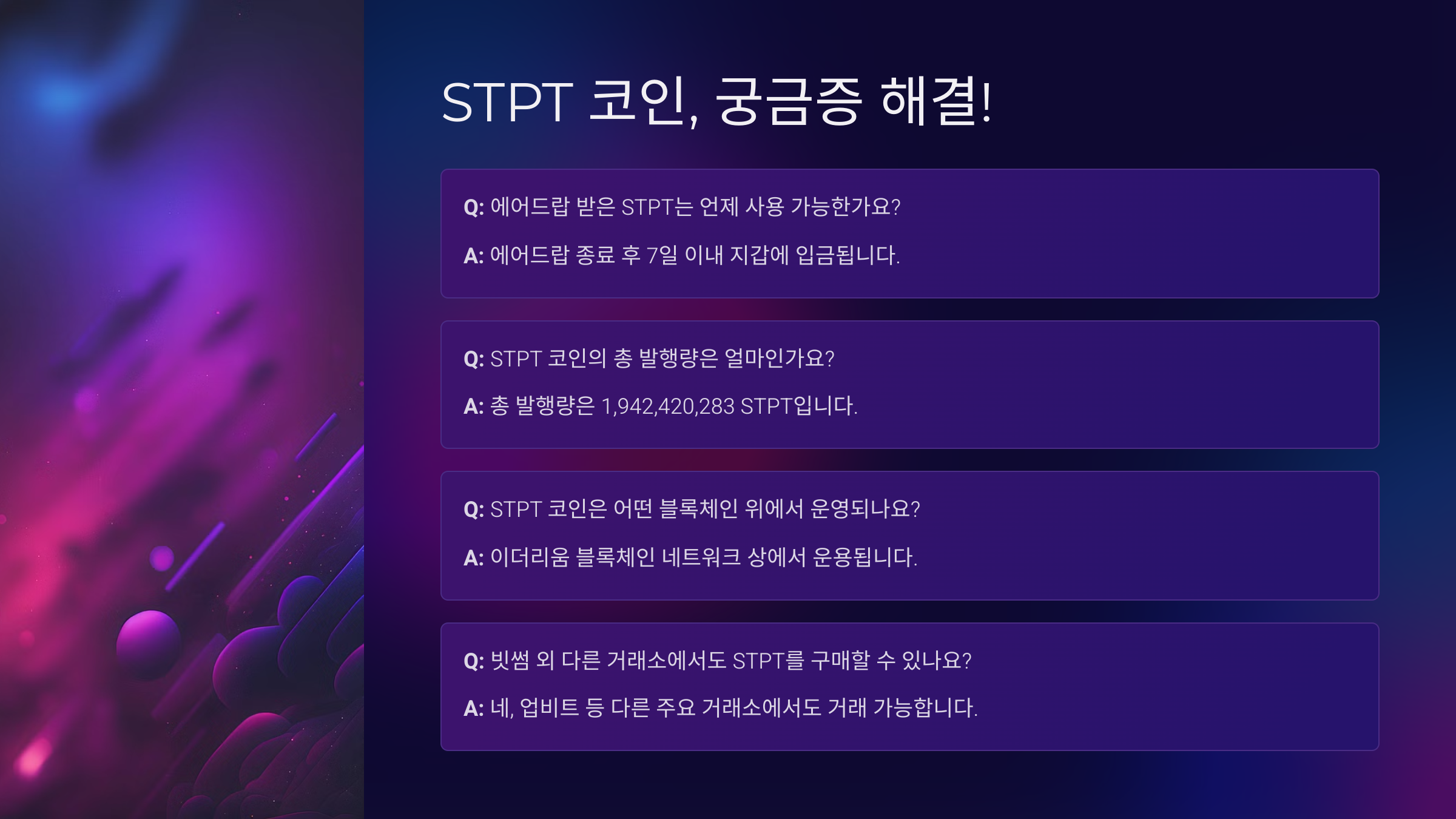 STPT 코인, 궁금증 해결!

Q: 에어드랍 받은 STPT는 언제 사용 가능한가요?

A: 에어드랍 종료 후 7일 이내 지갑에 입금됩니다.

Q: STPT 코인의 총 발행량은 얼마인가요?

A: 총 발행량은 1,942,420,283 STPT입니다.

Q: STPT 코인은 어떤 블록체인 위에서 운영되나요?

A: 이더리움 블록체인 네트워크 상에서 운용됩니다.

Q: 빗썸 외 다른 거래소에서도 STPT를 구매할 수 있나요?

A: 네, 업비트 등 다른 주요 거래소에서도 거래 가능합니다.